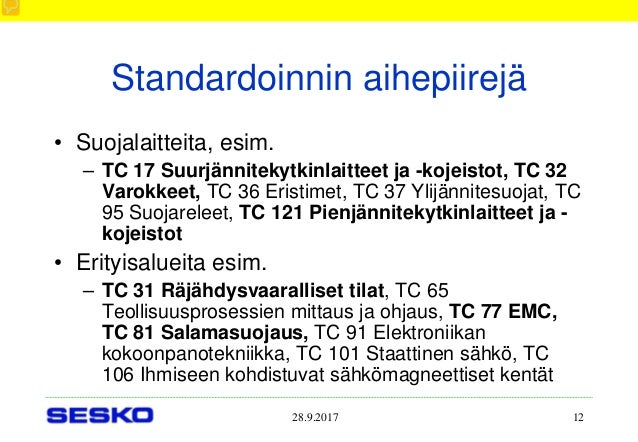 Standardoinnin aihepiirejä

• Suojalaitteita, esim.
– TC 17 Suurjännitekytkinlaitteet ja -kojeistot, TC 32 Varokkeet, TC 36 Eristimet, TC 37 Ylijännitesuojat, TC 95 Suojareleet, TC 121 Pienjännitekytkinlaitteet ja -kojeistot

• Erityisalueita esim.
– TC 31 Räjähdysvaaralliset tilat, TC 65 Teollisuusprosessien mittaus ja ohjaus, TC 77 EMC, TC 81 Salamasuojaus, TC 91 Elektroniikan kokoonpanotekniikka, TC 101 Staattinen sähkö, TC 106 Ihmiseen kohdistuvat sähkömagneettiset kentät

SESKO 28.9.2017 12